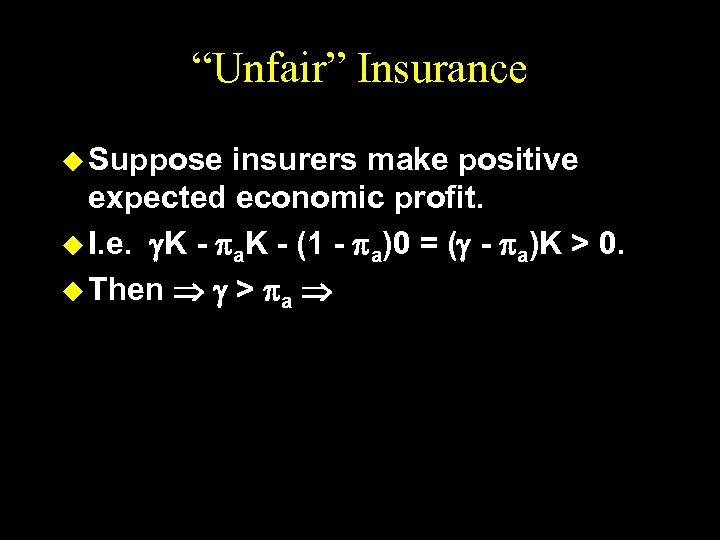 “Unfair” Insurance

Suppose insurers make positive expected economic profit.

I.e. $\gamma K - \pi_a K - (1 - \pi_a)0 = (\gamma - \pi_a)K > 0$.

Then $\Rightarrow \gamma > \pi_a \Rightarrow$